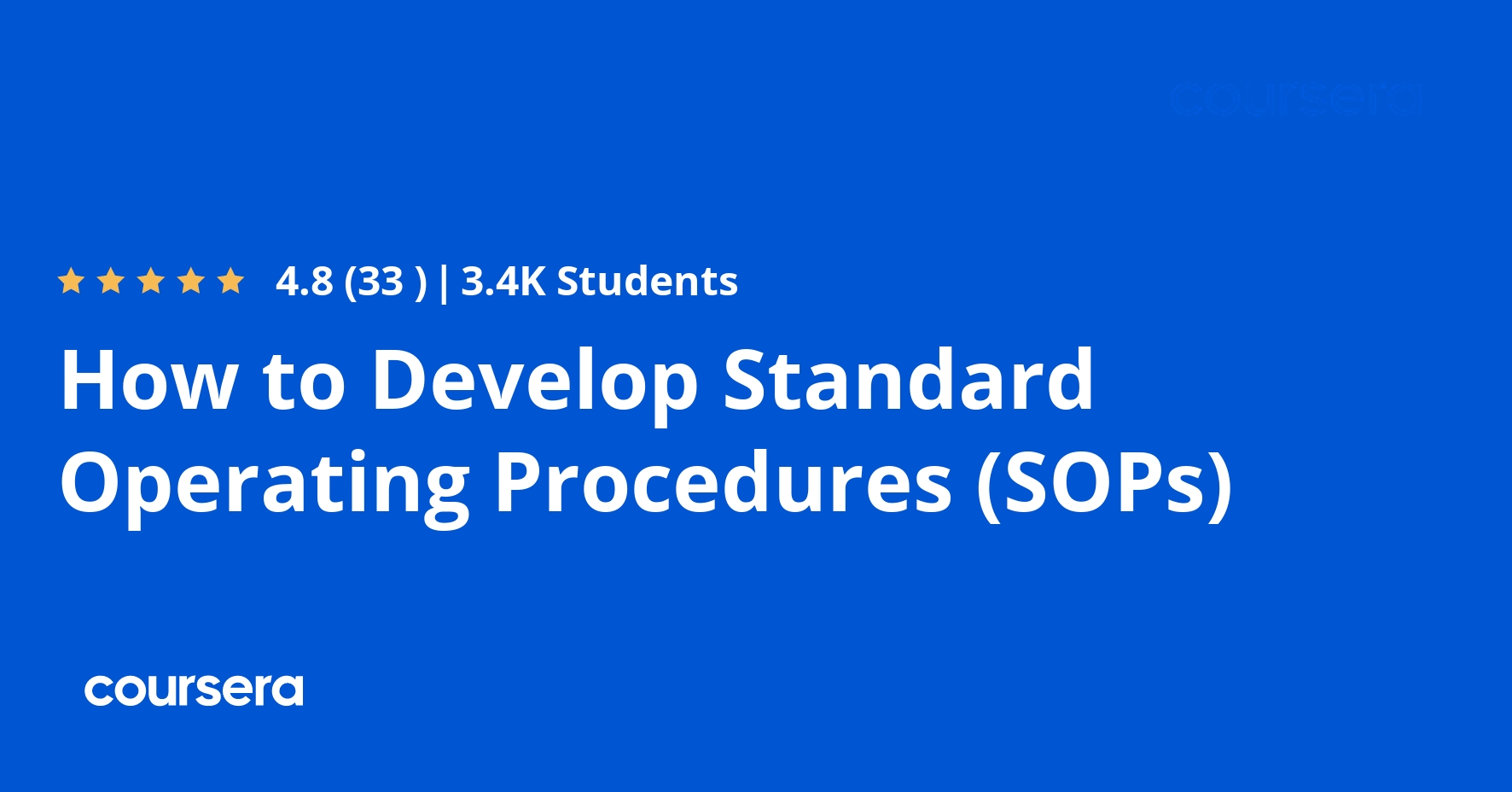 coursera

4.8 (33 ) | 3.4K Students

How to Develop Standard Operating Procedures (SOPs)

coursera